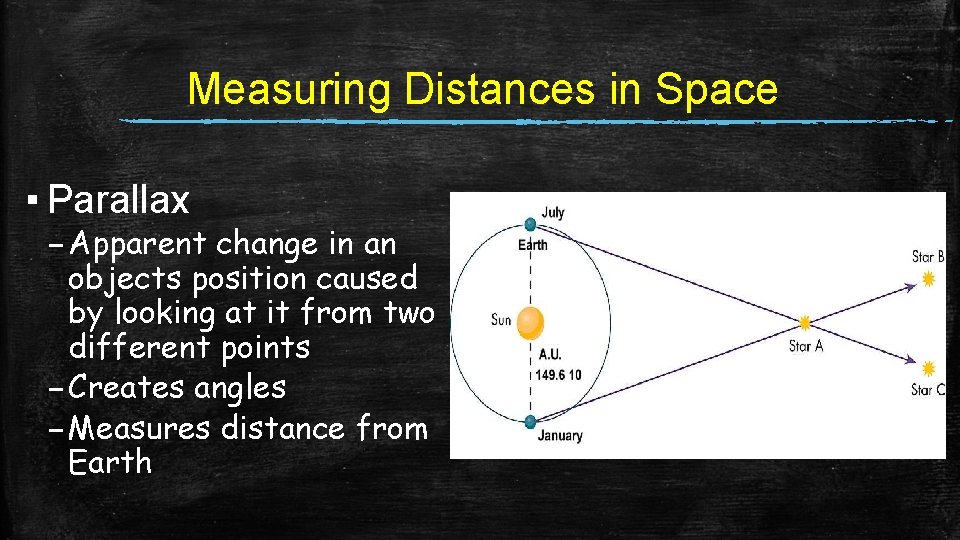 Measuring Distances in Space

▪ Parallax

– Apparent change in an objects position caused by looking at it from two different points

– Creates angles

– Measures distance from Earth

July
Earth
Sun
A.U.
149.6 10
January
Star A
Star B
Star C